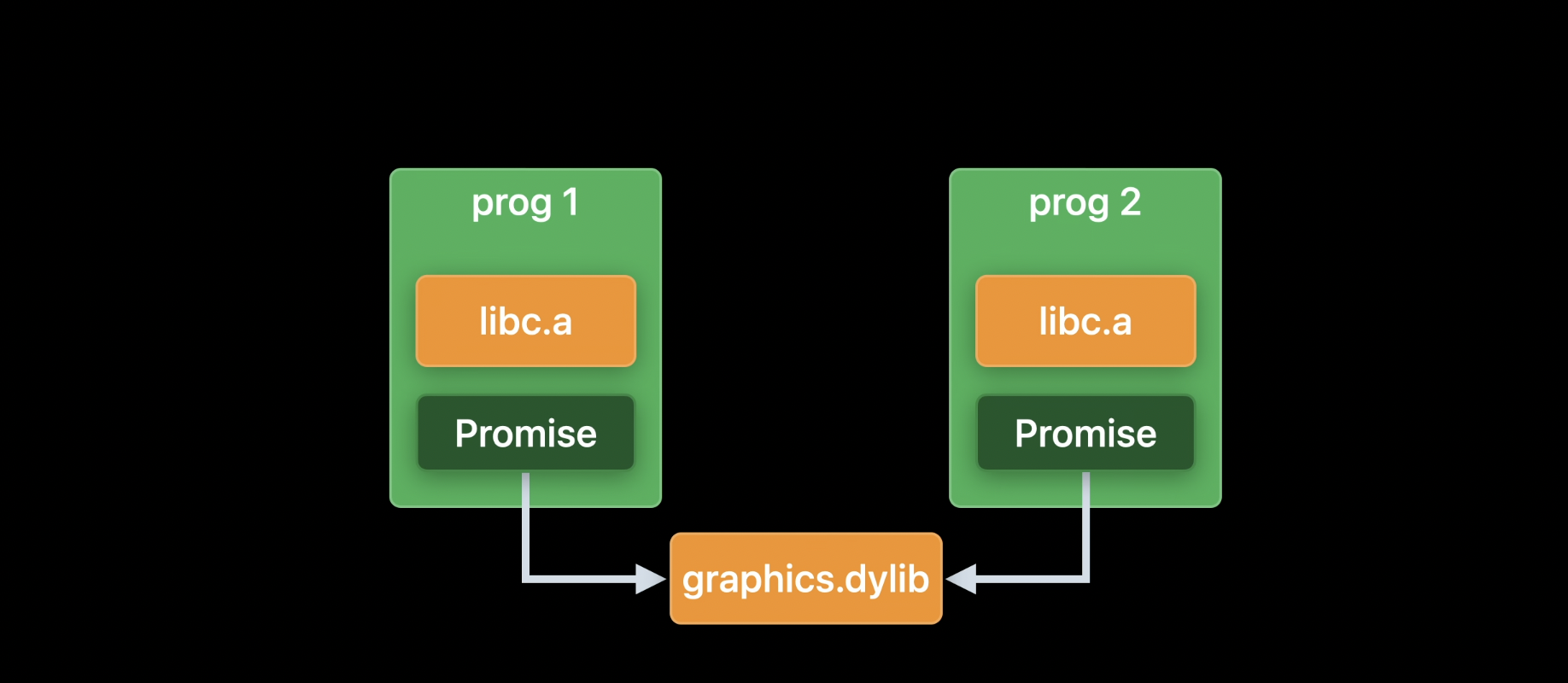 prog 1

libc.a

Promise

prog 2

libc.a

Promise

graphics.dylib